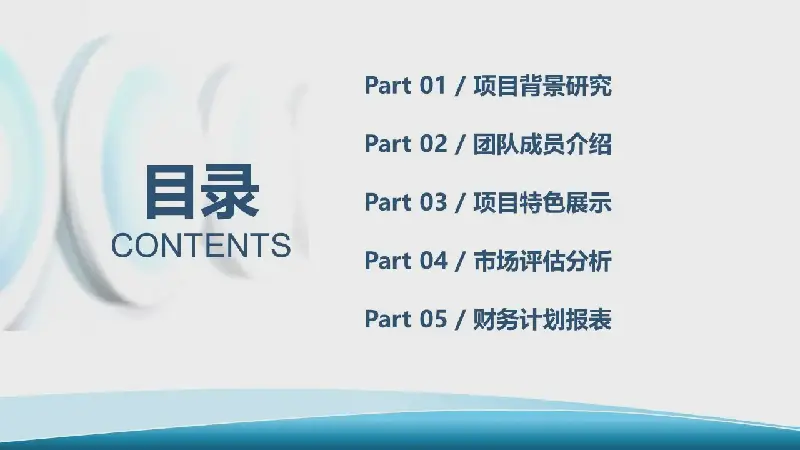 目录
CONTENTS

Part 01 / 项目背景研究

Part 02 / 团队成员介绍

Part 03 / 项目特色展示

Part 04 / 市场评估分析

Part 05 / 财务计划报表